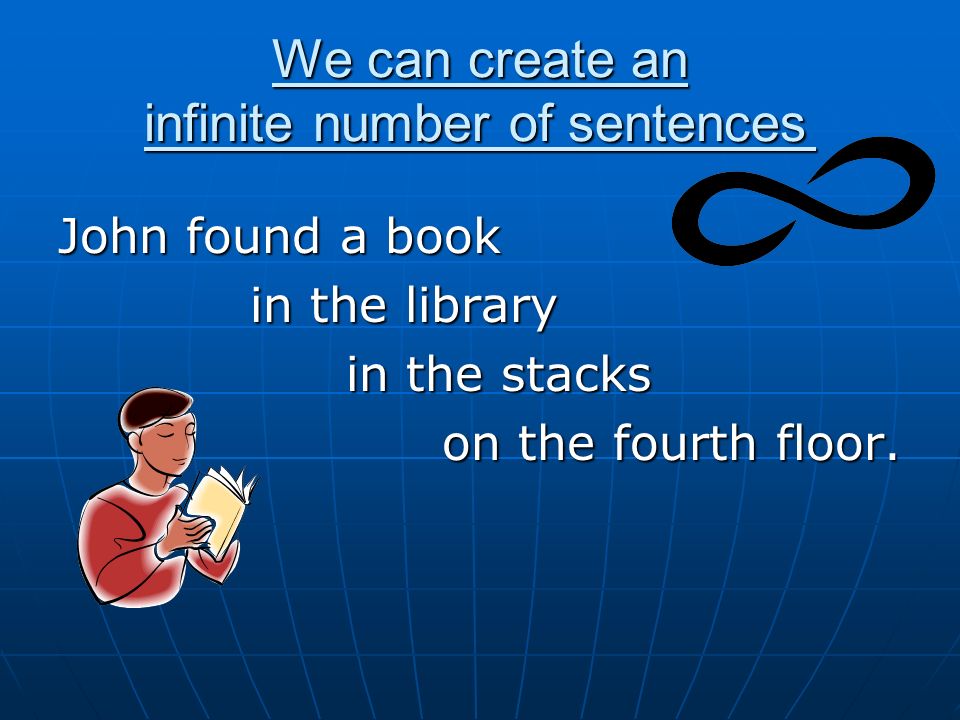 We can create an infinite number of sentences

John found a book
in the library
in the stacks
on the fourth floor.